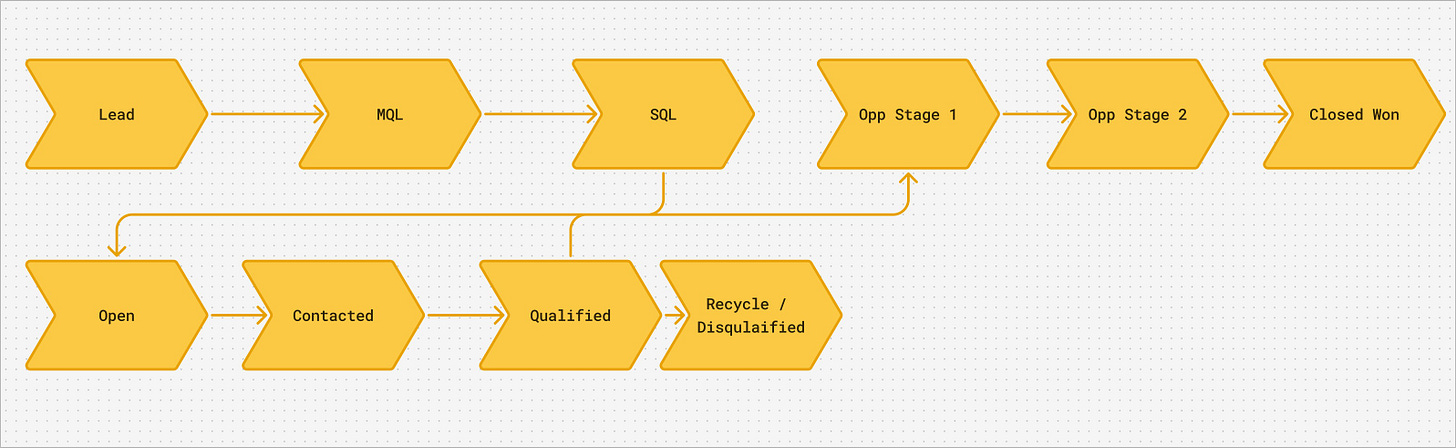 Lead

MQL

SQL

Opp Stage 1

Opp Stage 2

Closed Won

Open

Contacted

Qualified

Recycle / Disqulaified